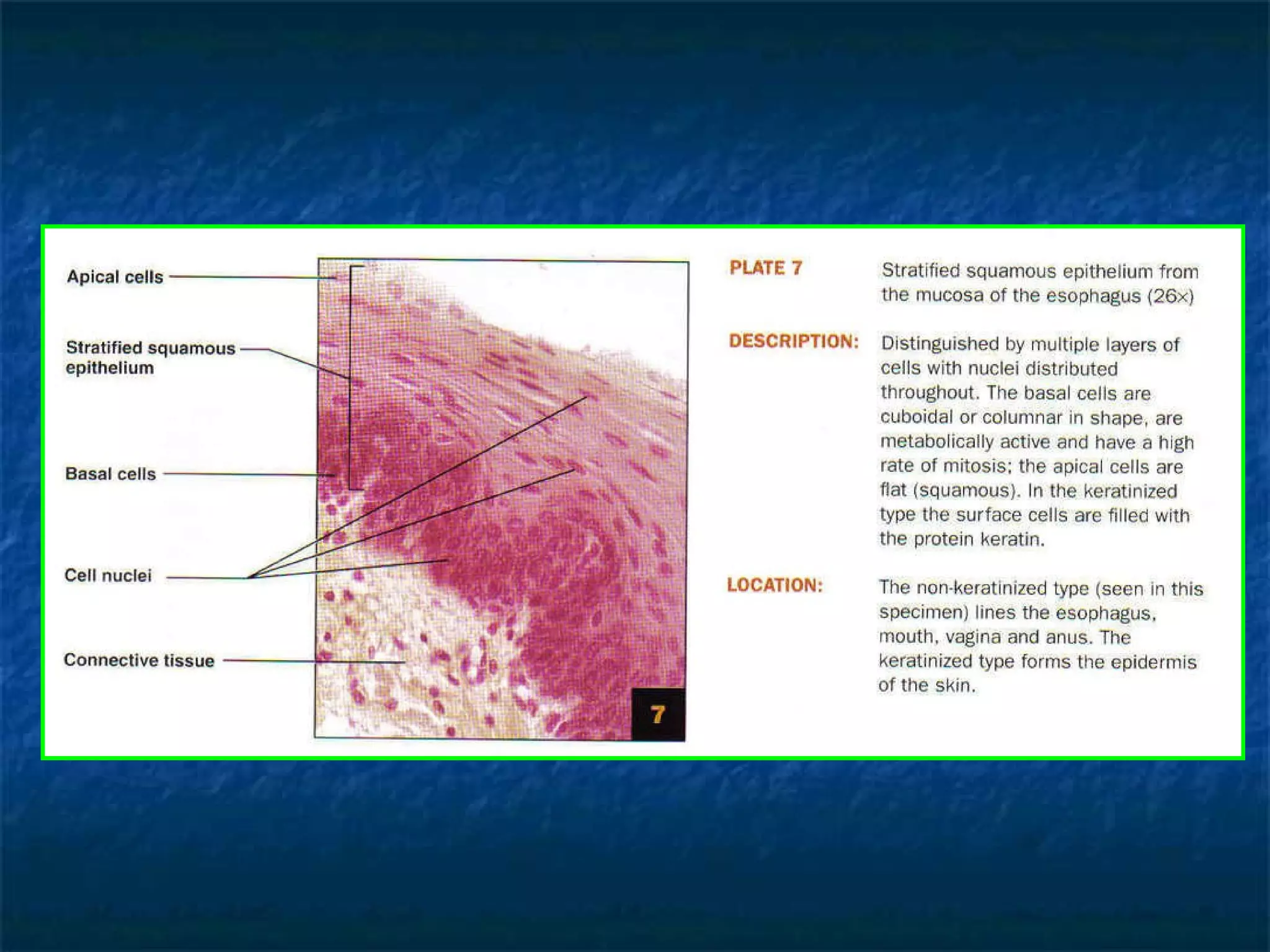 Apical cells

Stratified squamous epithelium

Basal cells

Cell nuclei

Connective tissue

7

PLATE 7

Stratified squamous epithelium from the mucosa of the esophagus (26×)

DESCRIPTION:

Distinguished by multiple layers of cells with nuclei distributed throughout. The basal cells are cuboidal or columnar in shape, are metabolically active and have a high rate of mitosis; the apical cells are flat (squamous). In the keratinized type the surface cells are filled with the protein keratin.

LOCATION:

The non-keratinized type (seen in this specimen) lines the esophagus, mouth, vagina and anus. The keratinized type forms the epidermis of the skin.